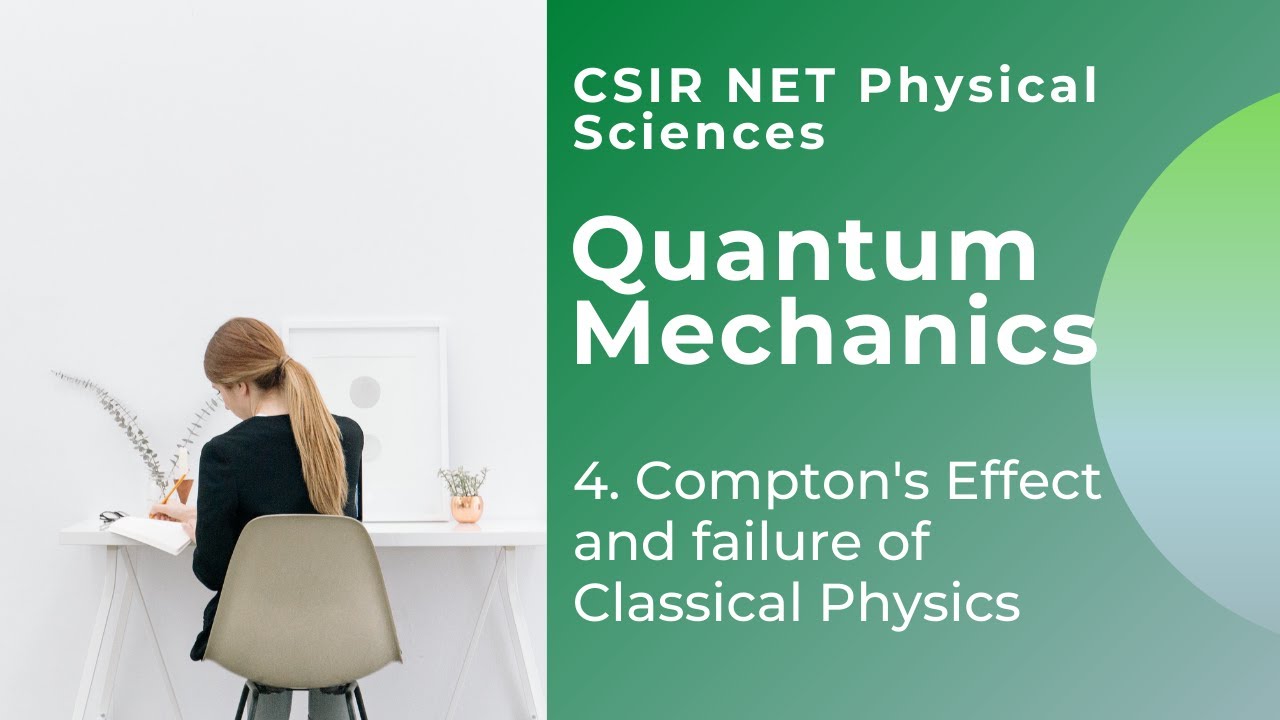 CSIR NET Physical Sciences

Quantum Mechanics

4. Compton's Effect and failure of Classical Physics